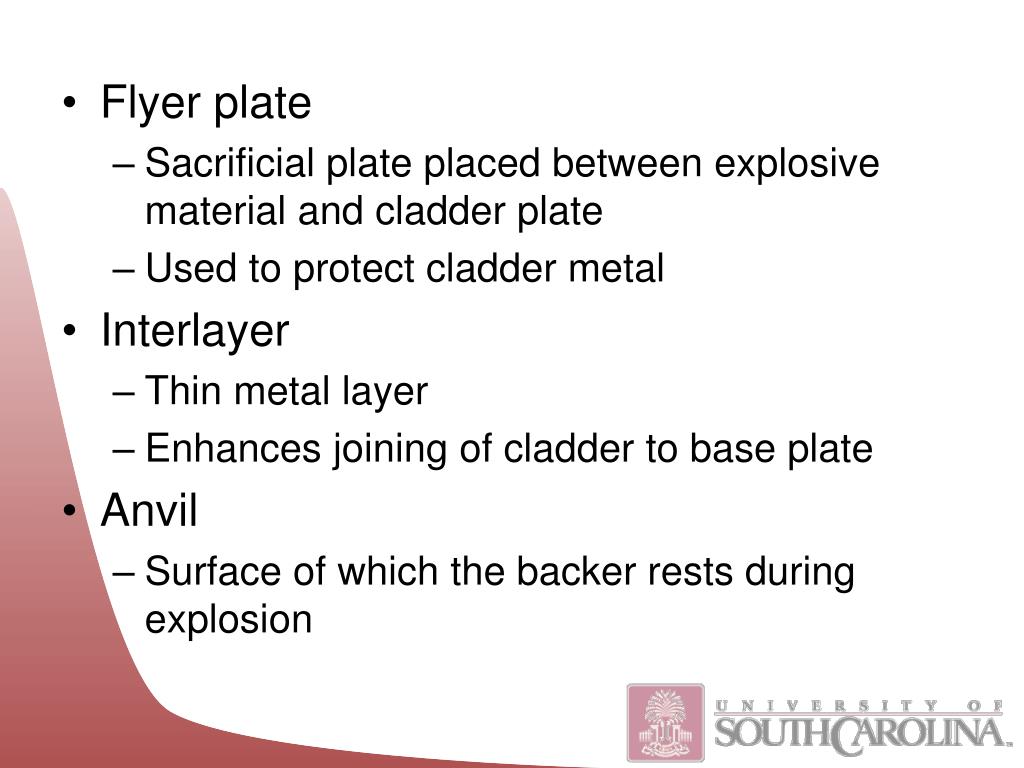 • Flyer plate
– Sacrificial plate placed between explosive material and cladder plate
– Used to protect cladder metal
• Interlayer
– Thin metal layer
– Enhances joining of cladder to base plate
• Anvil
– Surface of which the backer rests during explosion

UNIVERSITY OF SOUTH CAROLINA.